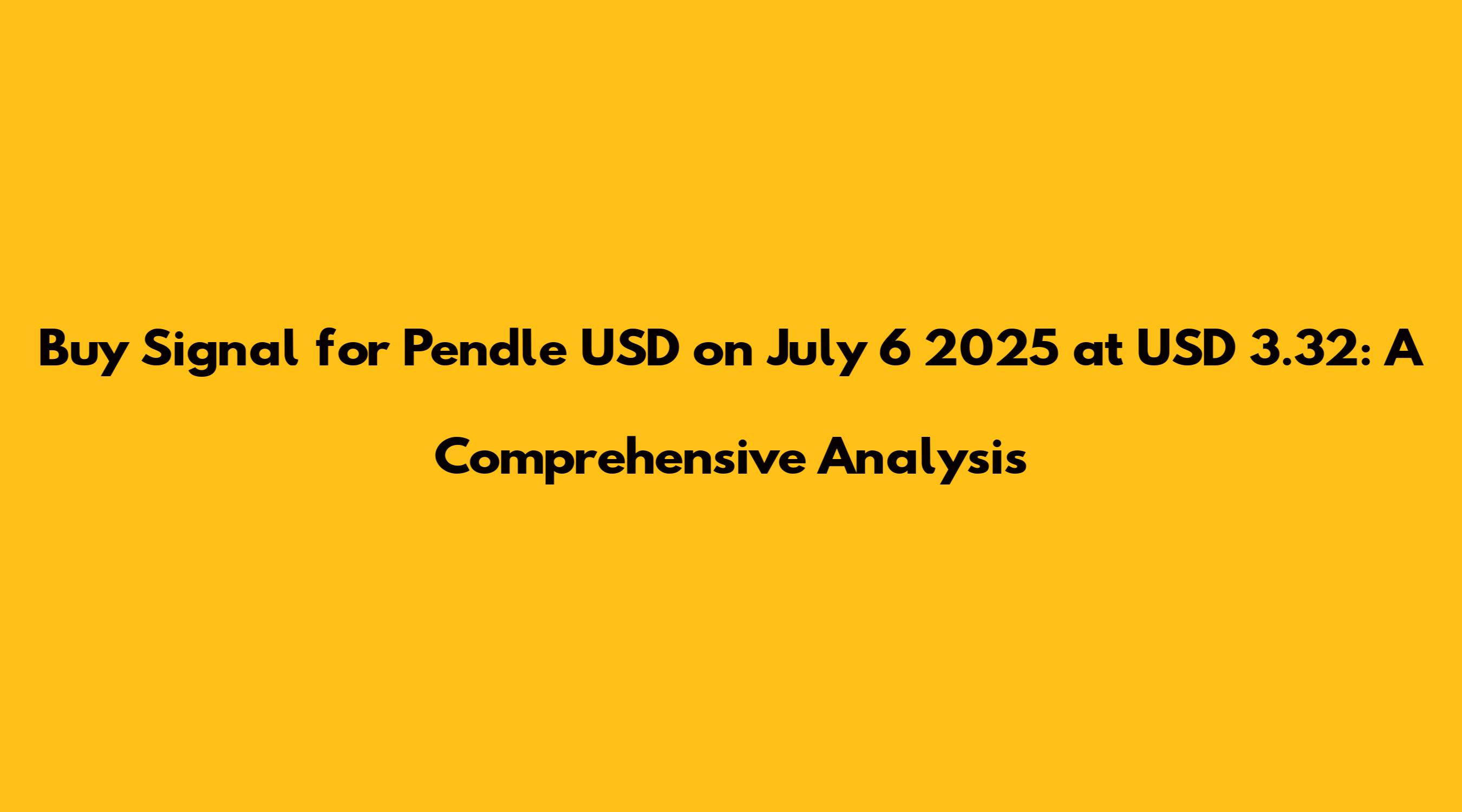 Buy Signal for Pendle USD on July 6 2025 at USD 3.32: A Comprehensive Analysis